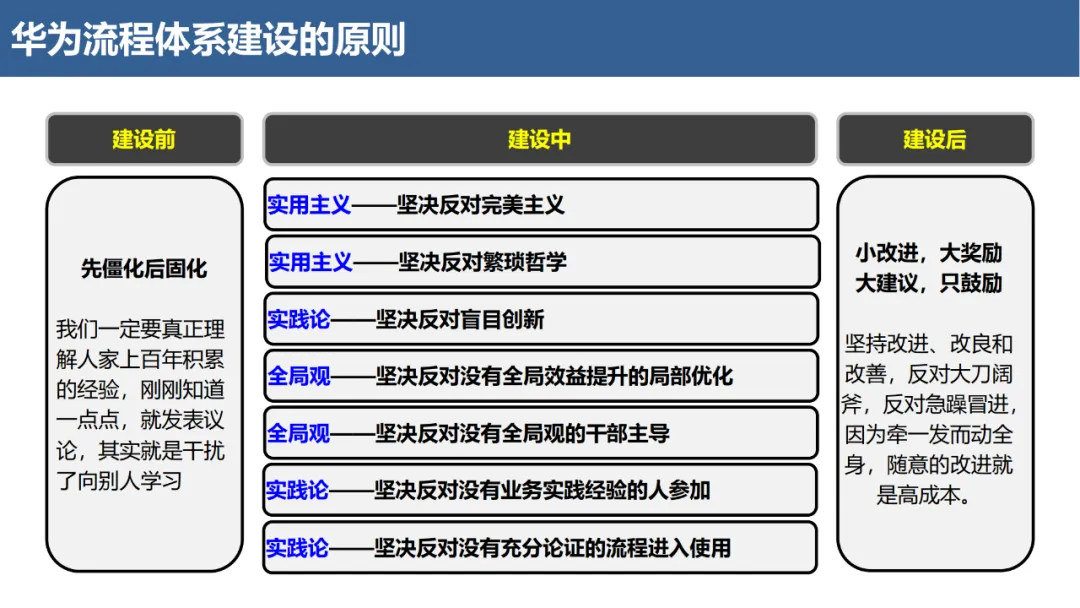 华为流程体系建设的原则

建设前

先僵化后固化

我们一定要真正理解人家上百年积累的经验，刚刚知道一点点，就发表议论，其实就是干扰了向别人学习

建设中

实用主义——坚决反对完美主义

实用主义——坚决反对繁琐哲学

实践论——坚决反对盲目创新

全局观——坚决反对没有全局效益提升的局部优化

全局观——坚决反对没有全局观的干部主导

实践论——坚决反对没有业务实践经验的人参加

实践论——坚决反对没有充分论证的流程进入使用

建设后

小改进，大奖励
大建议，只鼓励

坚持改进、改良和改善，反对大刀阔斧，反对急躁冒进，因为牵一发而动全身，随意的改进就是高成本。